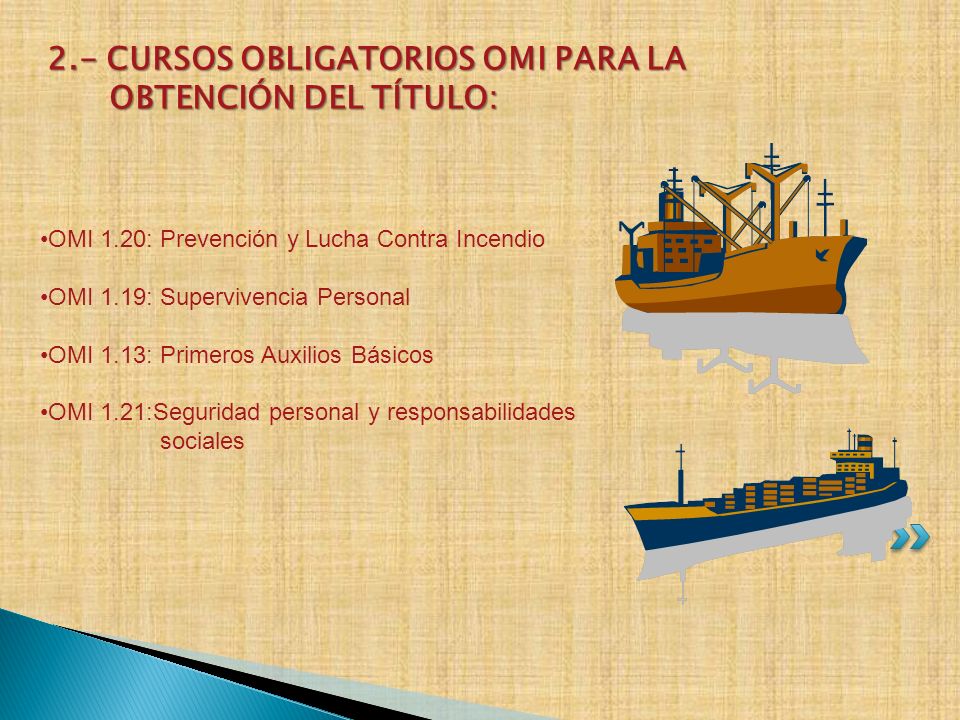 2.- CURSOS OBLIGATORIOS OMI PARA LA OBTENCIÓN DEL TÍTULO:

•OMI 1.20: Prevención y Lucha Contra Incendio

•OMI 1.19: Supervivencia Personal

•OMI 1.13: Primeros Auxilios Básicos

•OMI 1.21:Seguridad personal y responsabilidades sociales